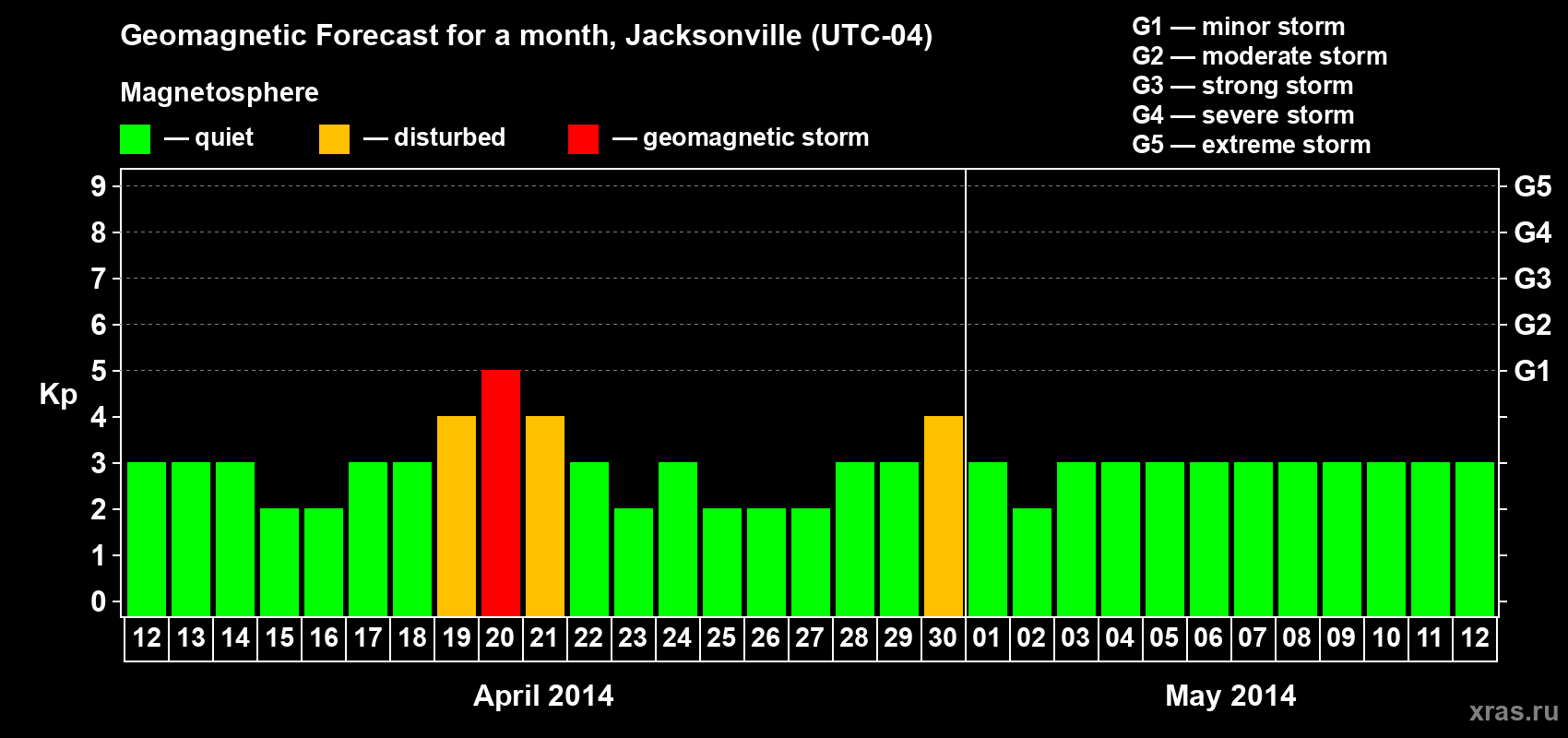 Geomagnetic Forecast for a month, Jacksonville (UTC-04)

Magnetosphere

— quiet — disturbed — geomagnetic storm

G1 — minor storm
G2 — moderate storm
G3 — strong storm
G4 — severe storm
G5 — extreme storm

Kp

9
8
7
6
5
4
3
2
1
0

G5
G4
G3
G2
G1

12 13 14 15 16 17 18 19 20 21 22 23 24 25 26 27 28 29 30 01 02 03 04 05 06 07 08 09 10 11 12

April 2014

May 2014

xras.ru